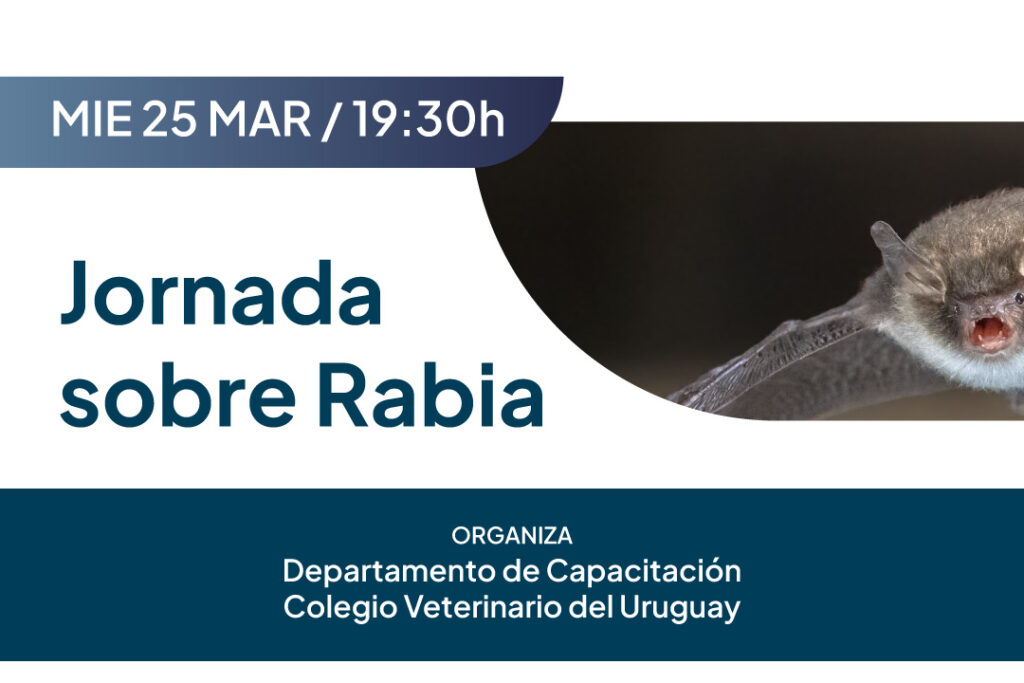 MIE 25 MAR / 19:30h

Jornada sobre Rabia

ORGANIZA
Departamento de Capacitación
Colegio Veterinario del Uruguay